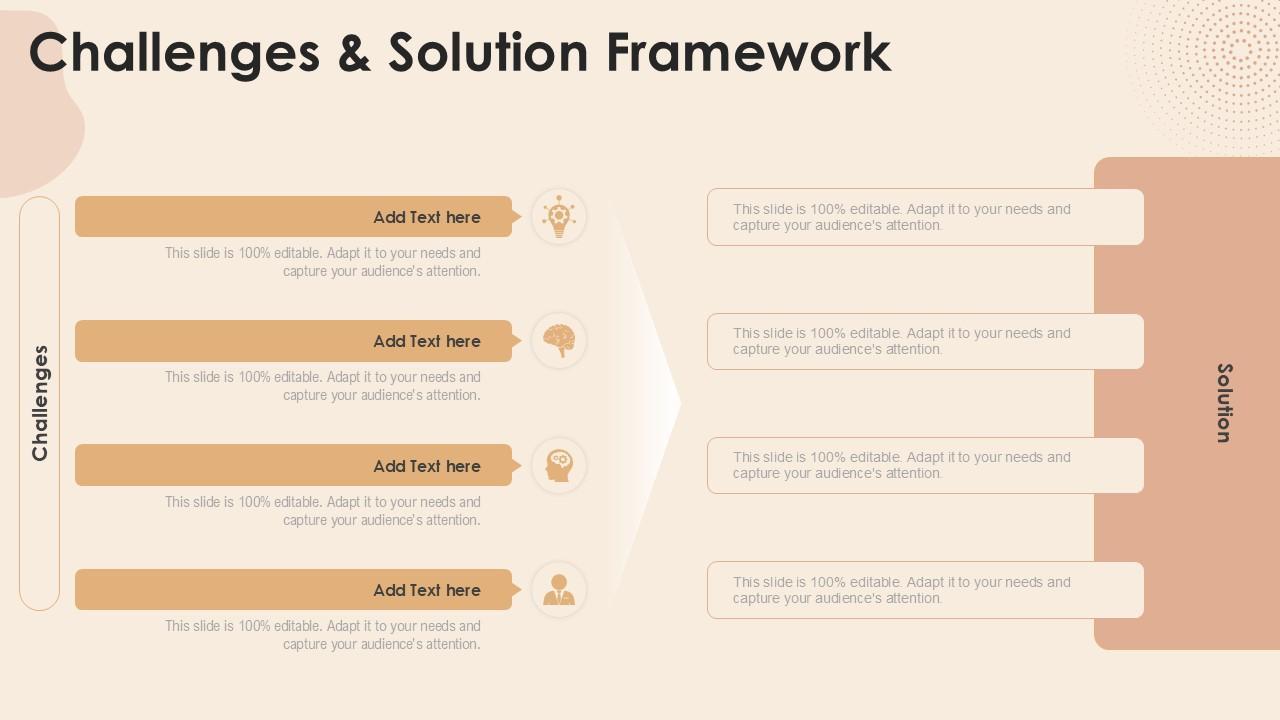 Challenges & Solution Framework

Challenges

Add Text here

This slide is 100% editable. Adapt it to your needs and capture your audience's attention.

Add Text here

This slide is 100% editable. Adapt it to your needs and capture your audience's attention.

Add Text here

This slide is 100% editable. Adapt it to your needs and capture your audience's attention.

Add Text here

This slide is 100% editable. Adapt it to your needs and capture your audience's attention.

This slide is 100% editable. Adapt it to your needs and capture your audience's attention.

This slide is 100% editable. Adapt it to your needs and capture your audience's attention.

This slide is 100% editable. Adapt it to your needs and capture your audience's attention.

This slide is 100% editable. Adapt it to your needs and capture your audience's attention.

Solution